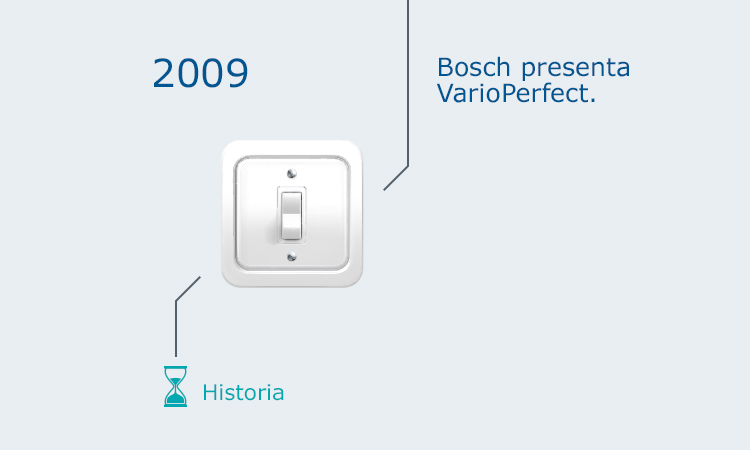 2009

Bosch presenta VarioPerfect.

Historia